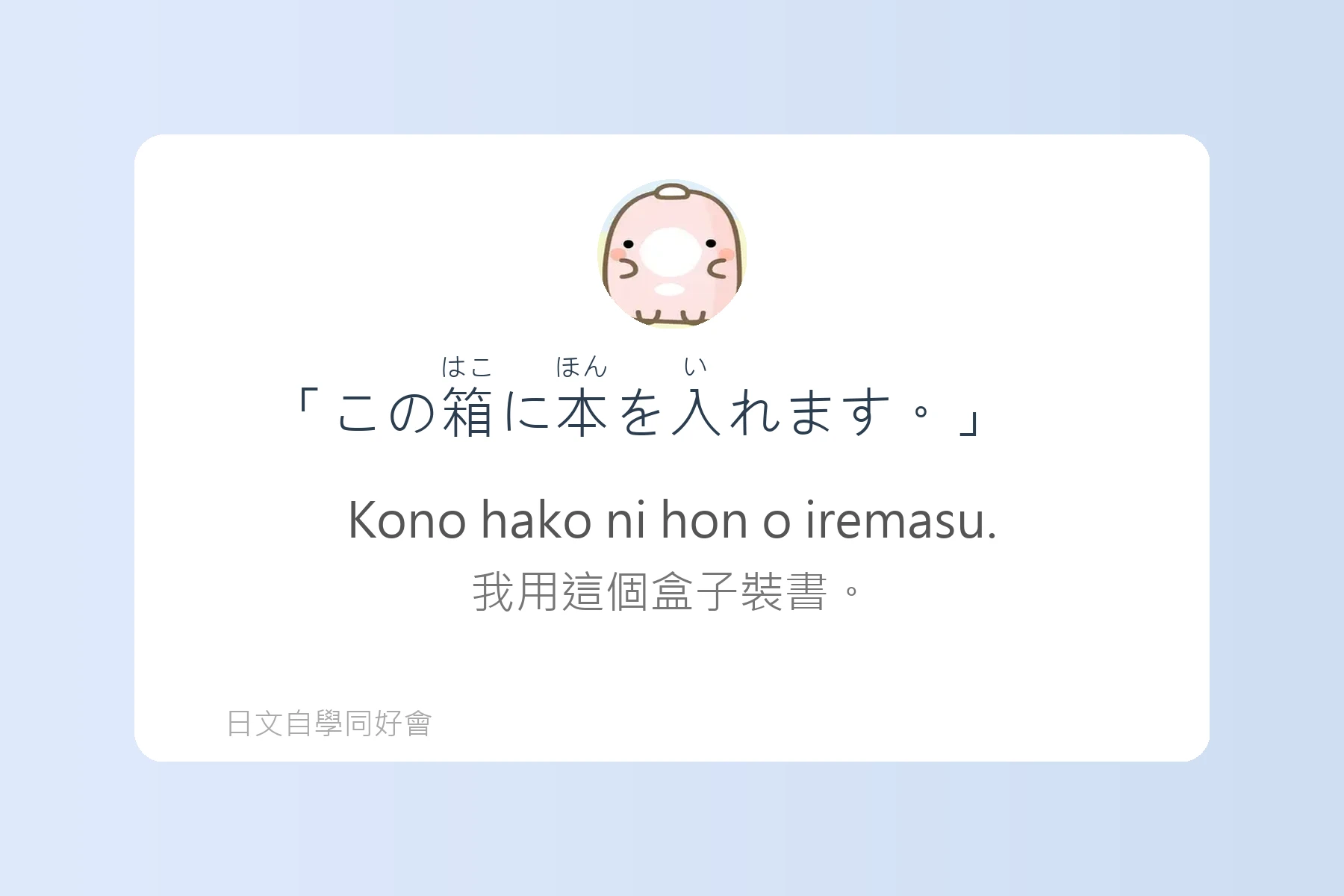 はこ　ほん　い
「この箱に本を入れます。」

Kono hako ni hon o iremasu.

我用這個盒子裝書。

日文自學同好會